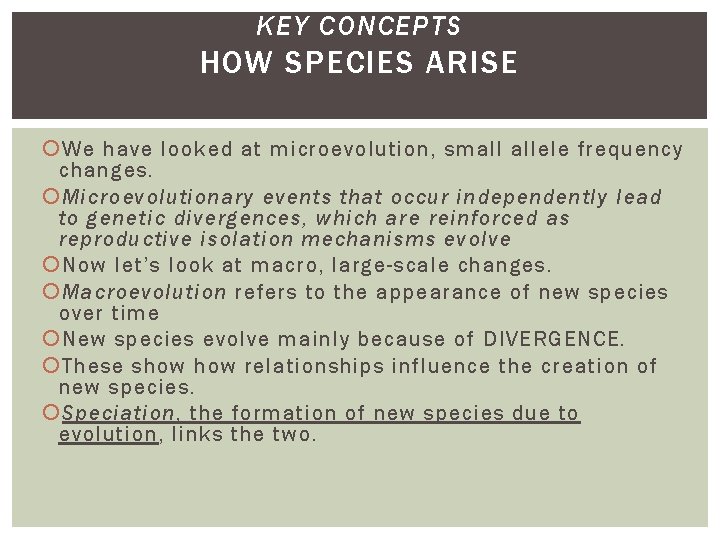 KEY CONCEPTS
HOW SPECIES ARISE

We have looked at microevolution, small allele frequency changes.

Microevolutionary events that occur independently lead to genetic divergences, which are reinforced as reproductive isolation mechanisms evolve

Now let's look at macro, large-scale changes.

Macroevolution refers to the appearance of new species over time

New species evolve mainly because of DIVERGENCE.

These show how relationships influence the creation of new species.

Speciation, the formation of new species due to evolution, links the two.